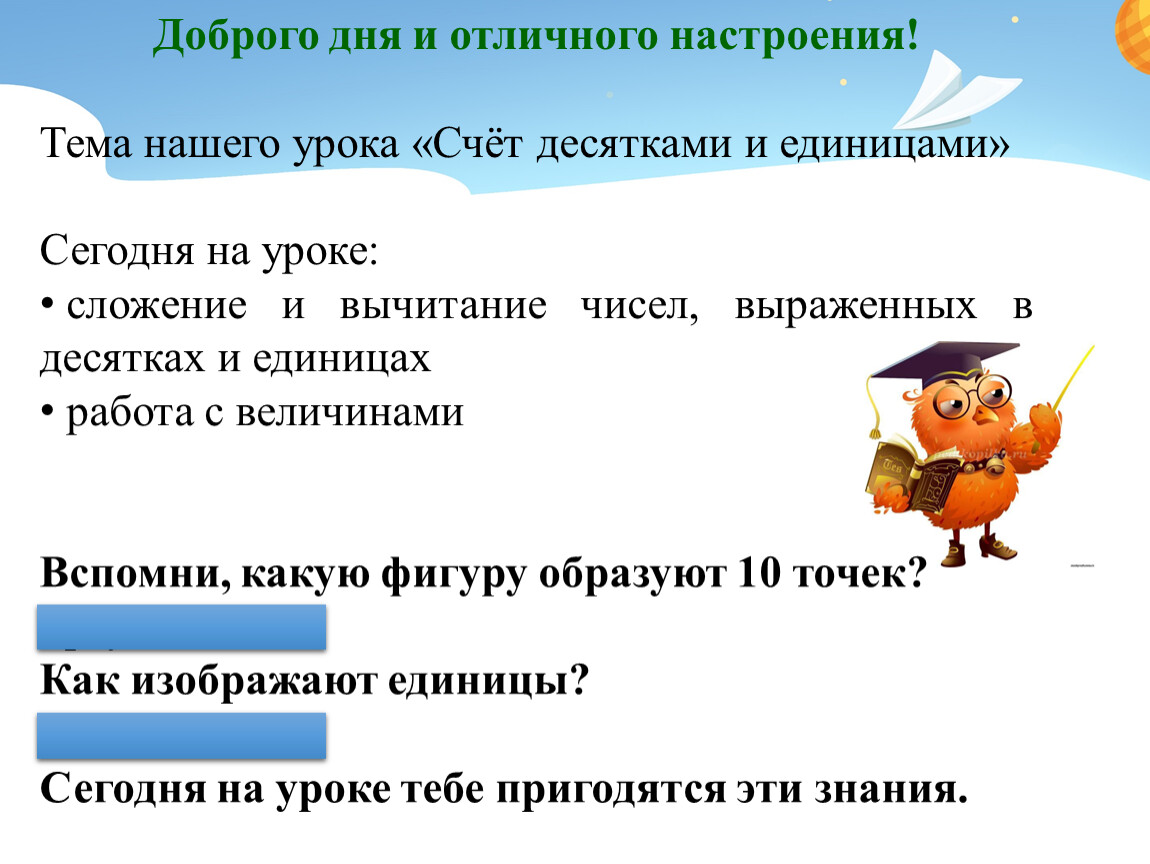 Доброго дня и отличного настроения!

Тема нашего урока «Счёт десятками и единицами»

Сегодня на уроке:
• сложение и вычитание чисел, выраженных в десятках и единицах
• работа с величинами

Вспомни, какую фигуру образуют 10 точек?

Как изображают единицы?

Сегодня на уроке тебе пригодятся эти знания.